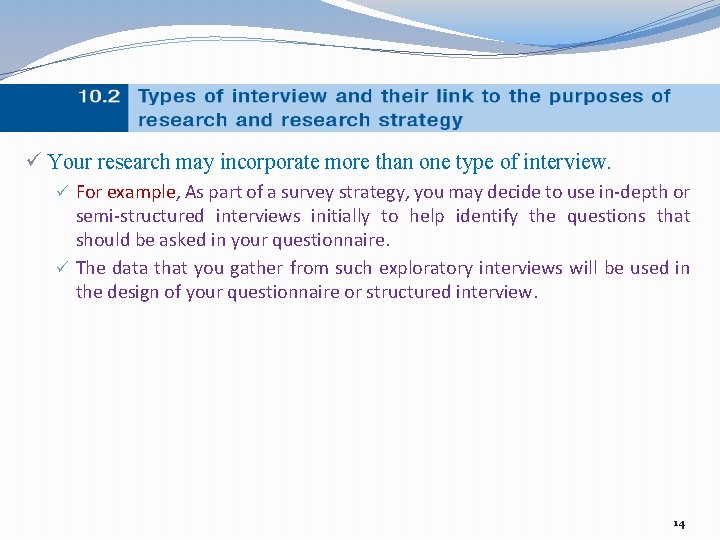 10.2 Types of interview and their link to the purposes of research and research strategy

✓ Your research may incorporate more than one type of interview.

✓ For example, As part of a survey strategy, you may decide to use in-depth or semi-structured interviews initially to help identify the questions that should be asked in your questionnaire.

✓ The data that you gather from such exploratory interviews will be used in the design of your questionnaire or structured interview.

14